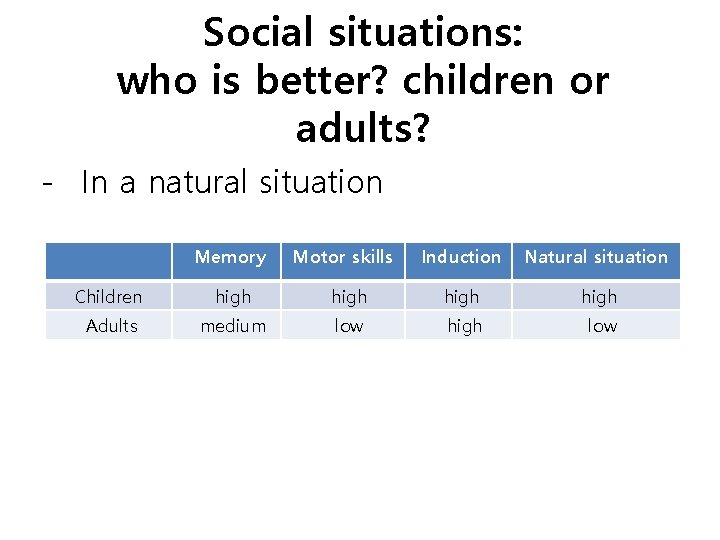 Social situations:
who is better? children or adults?

- In a natural situation

| | Memory | Motor skills | Induction | Natural situation |
|---|---|---|---|---|
| Children | high | high | high | high |
| Adults | medium | low | high | low |